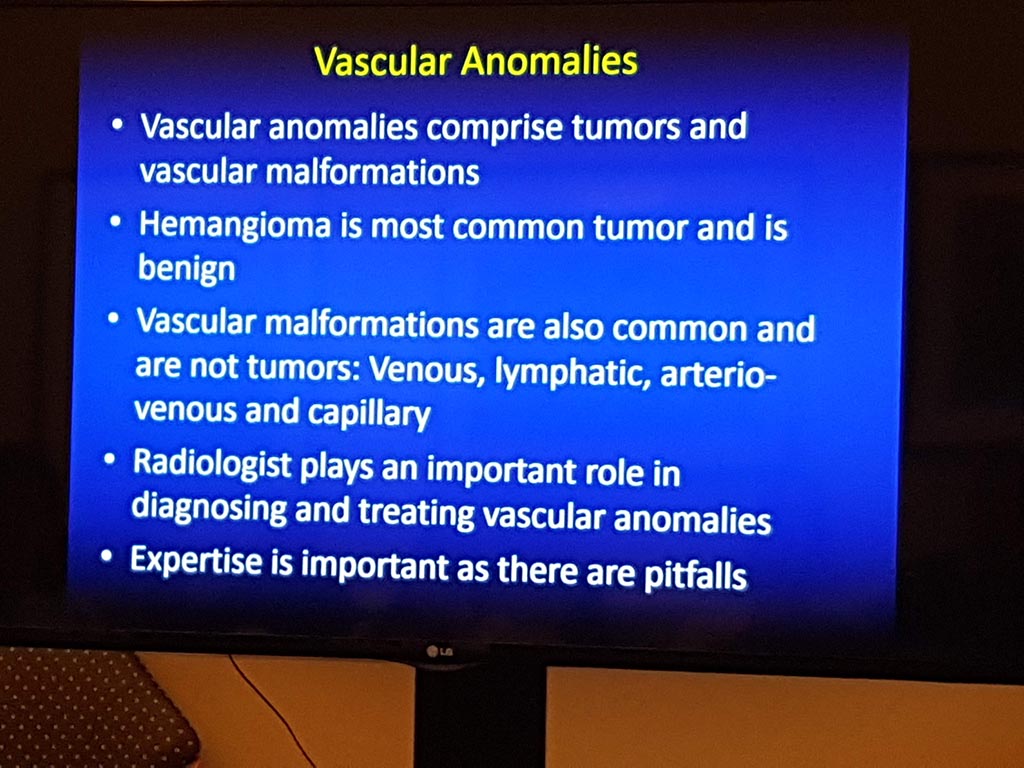 Vascular Anomalies

• Vascular anomalies comprise tumors and vascular malformations

• Hemangioma is most common tumor and is benign

• Vascular malformations are also common and are not tumors: Venous, lymphatic, arterio-venous and capillary

• Radiologist plays an important role in diagnosing and treating vascular anomalies

• Expertise is important as there are pitfalls

LG